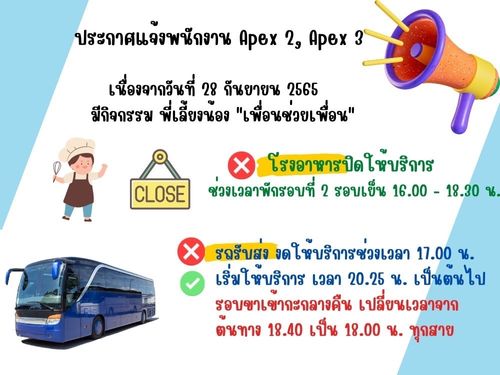 ประกาศแจ้งพนักงาน Apex 2, Apex 3

เนื่องจากวันที่ 28 กันยายน 2565
มีกิจกรรม พี่เลี้ยงน้อง "เพื่อนช่วยเพื่อน"

CLOSE

โรงอาหารปิดให้บริการ
ช่วงเวลาพักรอบที่ 2 รอบเย็น 16.00 - 18.30 น.

รถรับส่ง งดให้บริการช่วงเวลา 17.00 น.
เริ่มให้บริการ เวลา 20.25 น. เป็นต้นไป
รอบขาเข้ากะกลางคืน เปลี่ยนเวลาจาก
ต้นทาง 18.40 เป็น 18.00 น. ทุกสาย